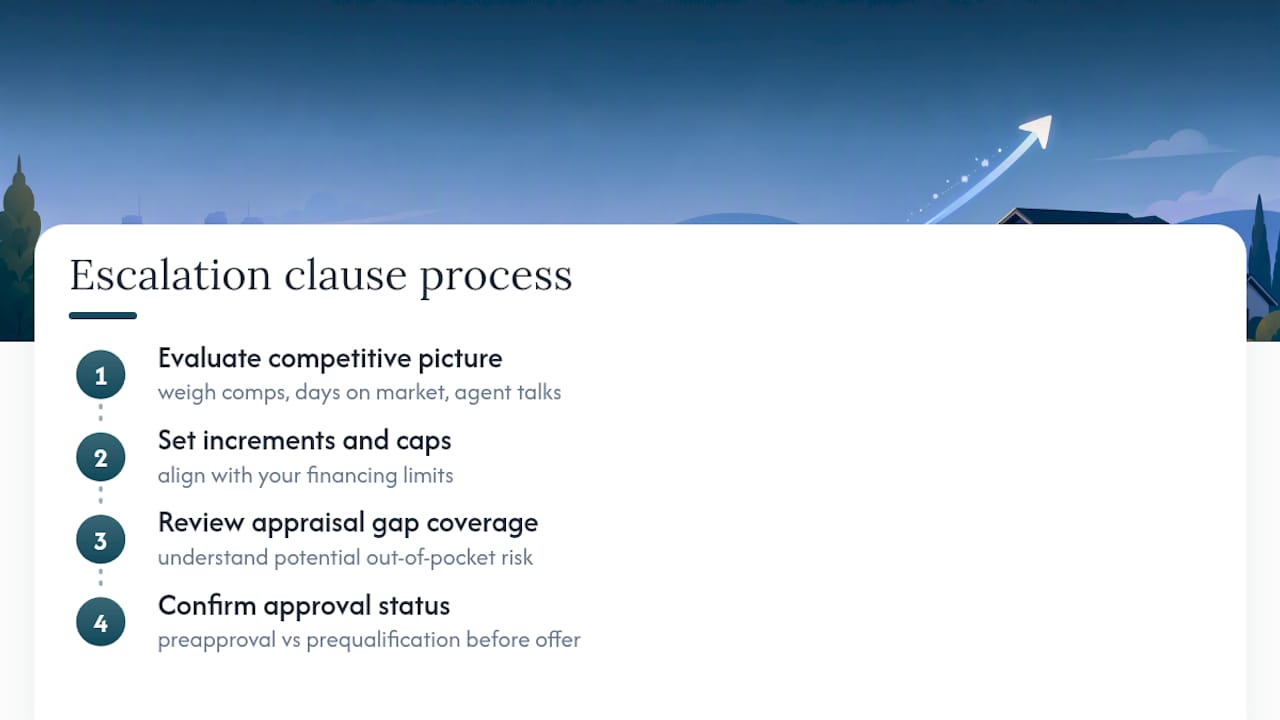 Escalation clause process

1
Evaluate competitive picture
weigh comps, days on market, agent talks

2
Set increments and caps
align with your financing limits

3
Review appraisal gap coverage
understand potential out-of-pocket risk

4
Confirm approval status
preapproval vs prequalification before offer